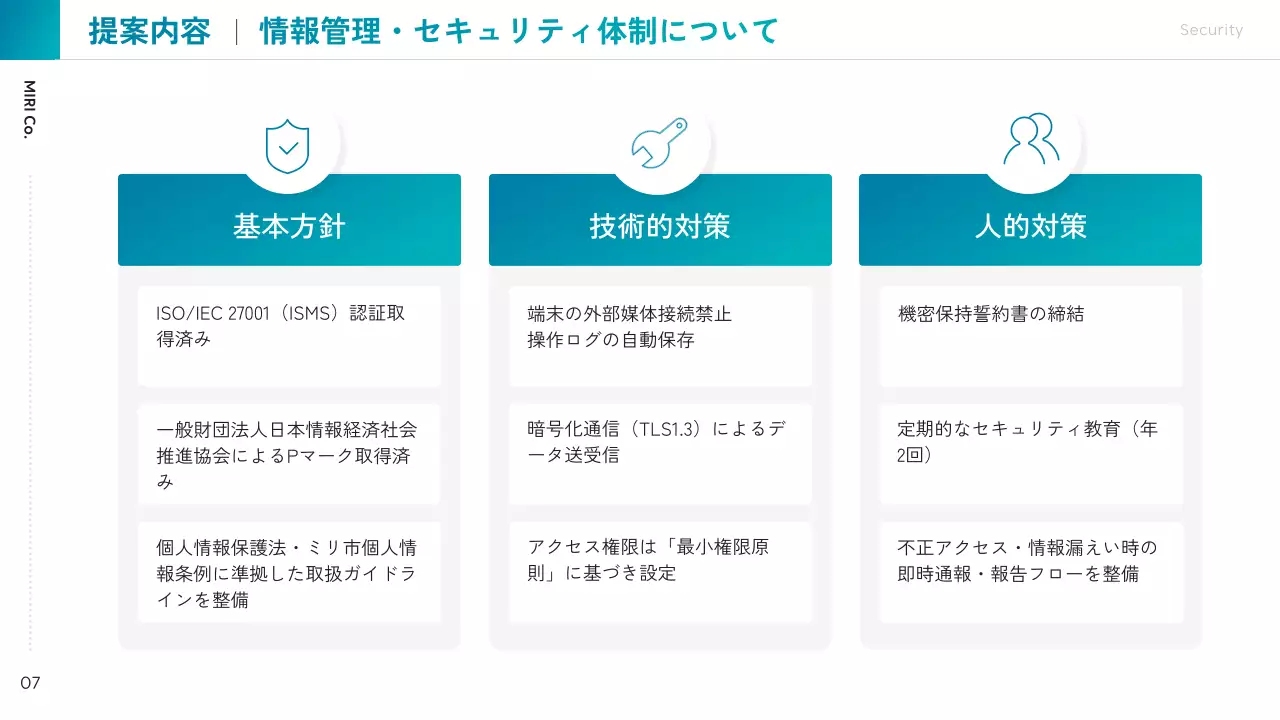 提案内容 ｜ 情報管理・セキュリティ体制について

Security

MIRI Co.

基本方針

ISO/IEC 27001（ISMS）認証取得済み

一般財団法人日本情報経済社会推進協会によるPマーク取得済み

個人情報保護法・ミリ市個人情報条例に準拠した取扱ガイドラインを整備

技術的対策

端末の外部媒体接続禁止
操作ログの自動保存

暗号化通信（TLS1.3）によるデータ送受信

アクセス権限は「最小権限原則」に基づき設定

人的対策

機密保持誓約書の締結

定期的なセキュリティ教育（年2回）

不正アクセス・情報漏えい時の即時通報・報告フローを整備

07